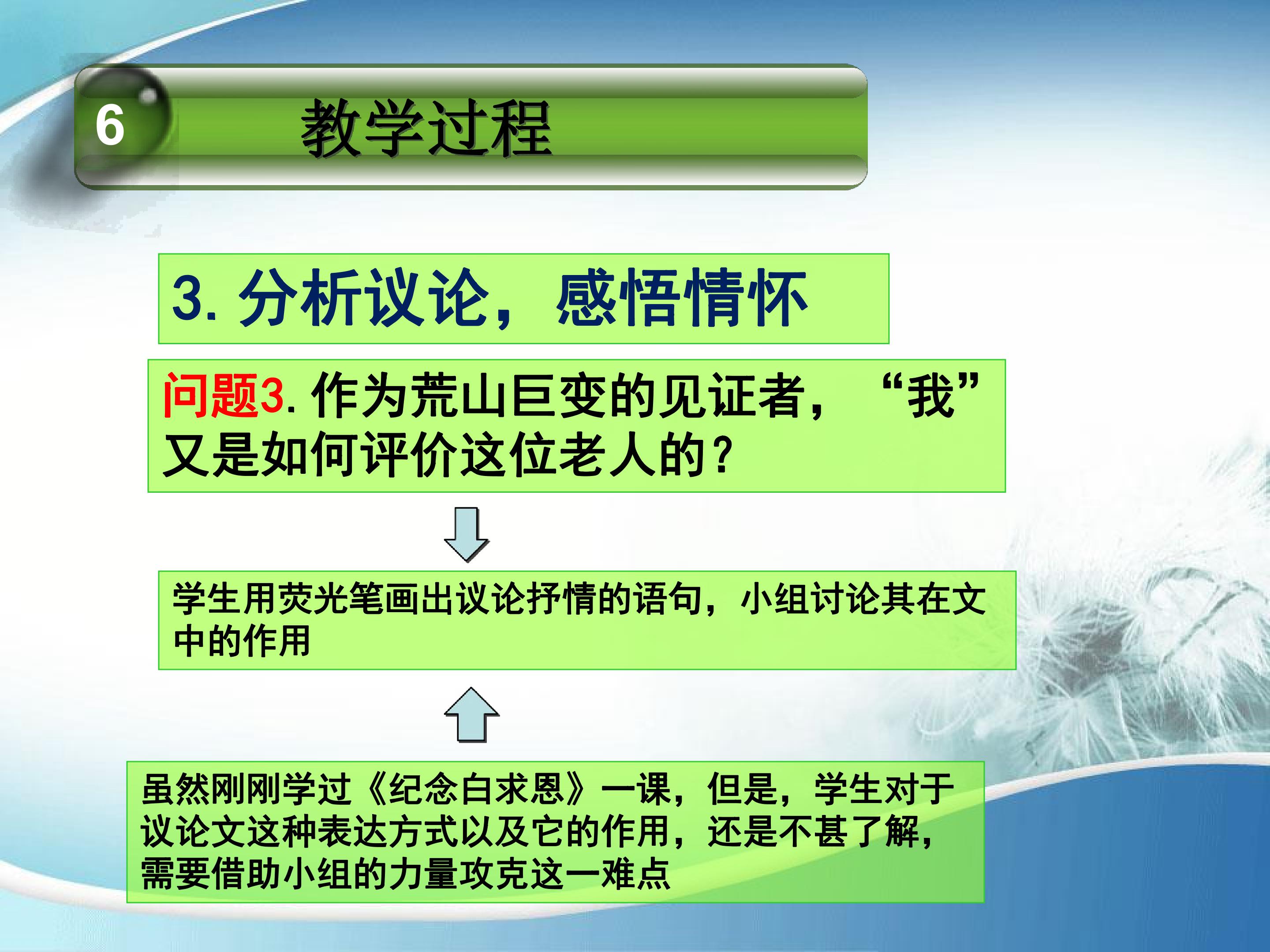 6 教学过程

3.分析议论，感悟情怀

问题3.作为荒山巨变的见证者，“我”又是如何评价这位老人的？

学生用荧光笔画出议论抒情的语句，小组讨论其在文中的作用

虽然刚刚学过《纪念白求恩》一课，但是，学生对于议论文这种表达方式以及它的作用，还是不甚了解，需要借助小组的力量攻克这一难点